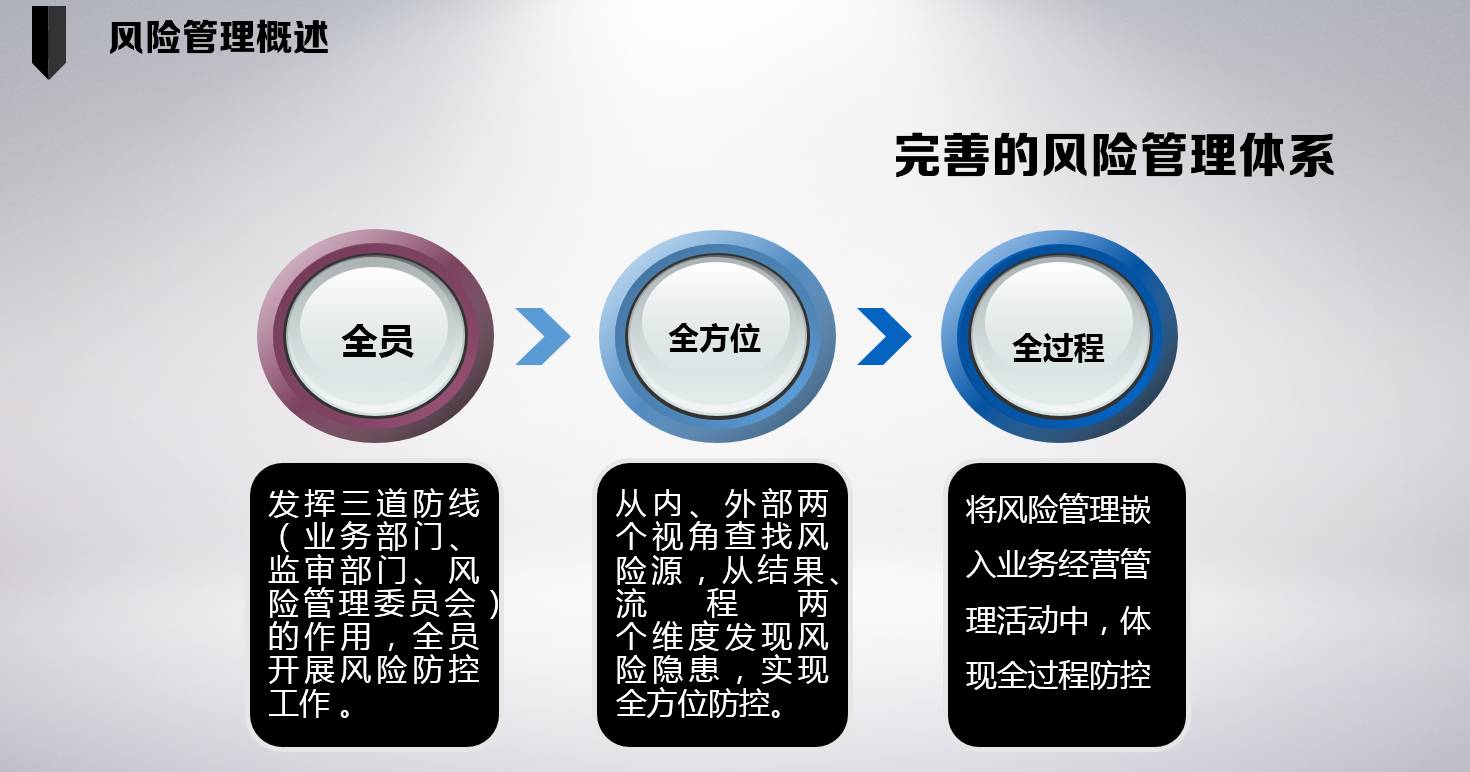 风险管理概述

完善的风险管理体系

全员

全方位

全过程

发挥三道防线（业务部门、监审部门、风险管理委员会）的作用，全员开展风险防控工作。

从内、外部两个视角查找风险源，从结果、流程两个维度发现风险隐患，实现全方位防控。

将风险管理嵌入业务经营管理活动中，体现全过程防控